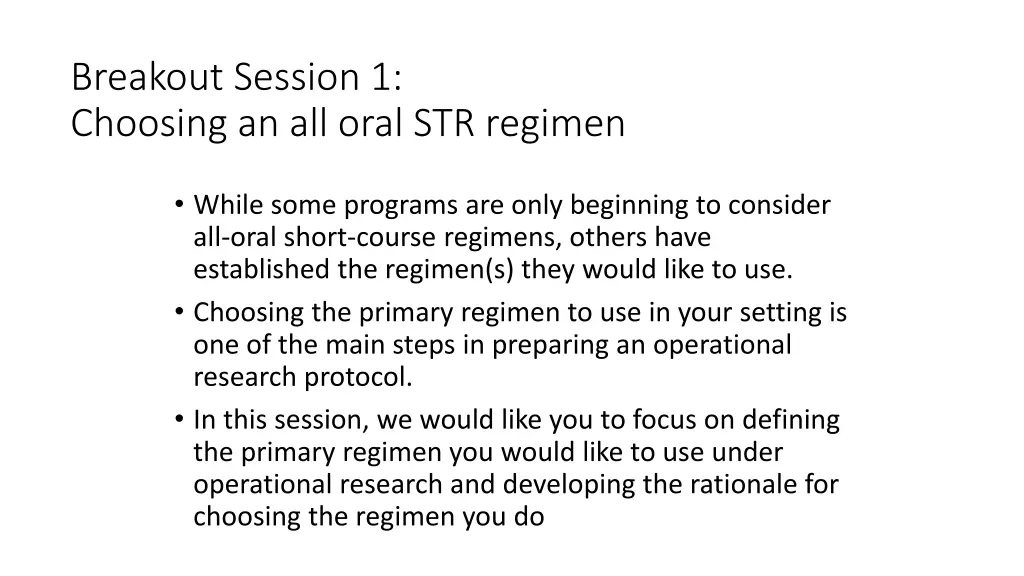 Breakout Session 1:
Choosing an all oral STR regimen

• While some programs are only beginning to consider all-oral short-course regimens, others have established the regimen(s) they would like to use.
• Choosing the primary regimen to use in your setting is one of the main steps in preparing an operational research protocol.
• In this session, we would like you to focus on defining the primary regimen you would like to use under operational research and developing the rationale for choosing the regimen you do